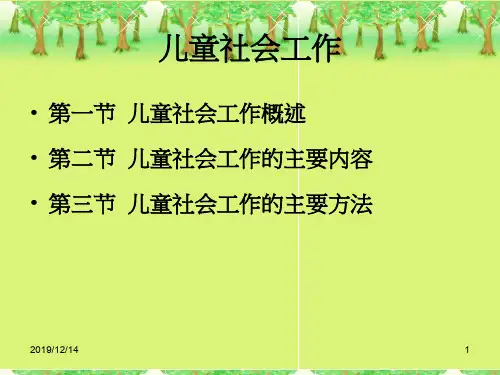 儿童社会工作

• 第一节 儿童社会工作概述
• 第二节 儿童社会工作的主要内容
• 第三节 儿童社会工作的主要方法

2019/12/14

1